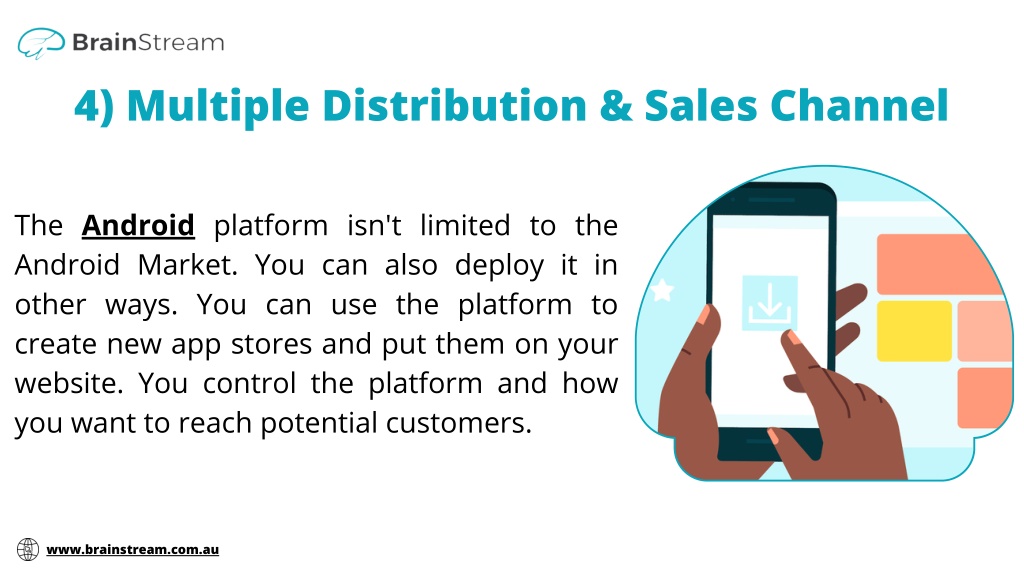 BrainStream

4) Multiple Distribution & Sales Channel

The Android platform isn't limited to the Android Market. You can also deploy it in other ways. You can use the platform to create new app stores and put them on your website. You control the platform and how you want to reach potential customers.

www.brainstream.com.au